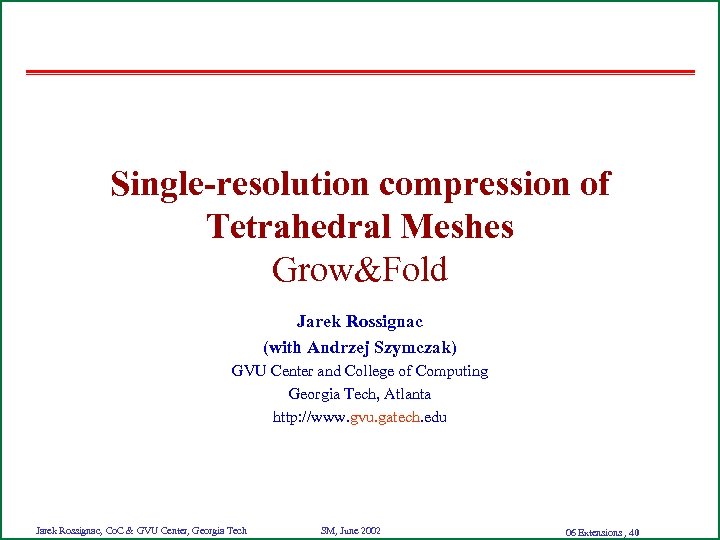 Single-resolution compression of Tetrahedral Meshes
Grow&Fold

Jarek Rossignac
(with Andrzej Szymczak)
GVU Center and College of Computing
Georgia Tech, Atlanta
http://www.gvu.gatech.edu

Jarek Rossignac, CoC & GVU Center, Georgia Tech
SM, June 2002
06 Extensions , 40